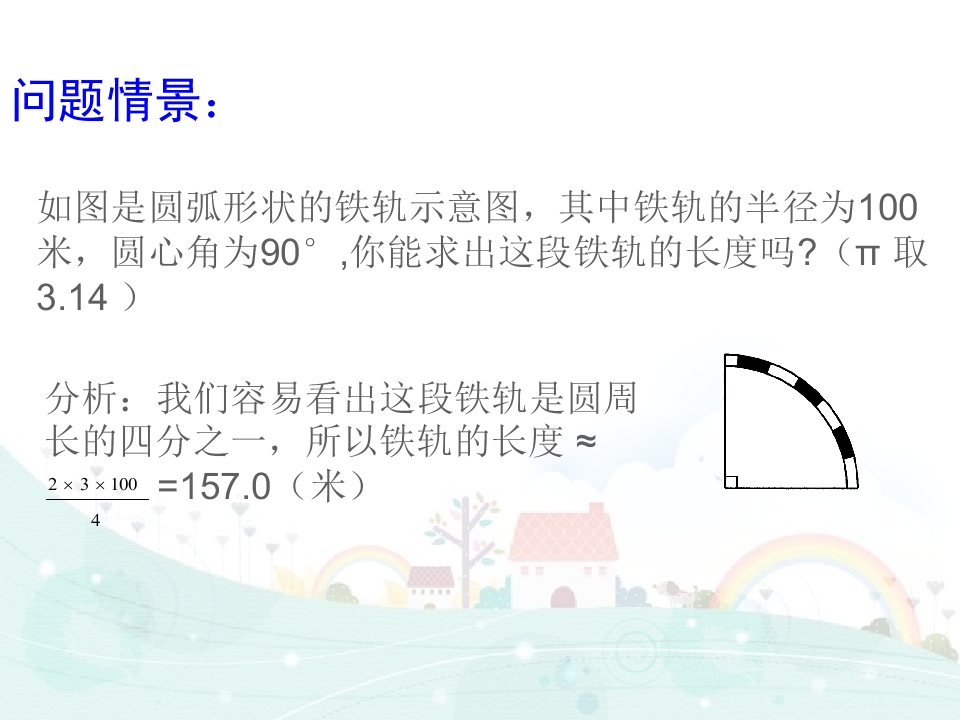 问题情景：

如图是圆弧形状的铁轨示意图，其中铁轨的半径为100米，圆心角为90°，你能求出这段铁轨的长度吗?（π 取3.14 ）

分析：我们容易看出这段铁轨是圆周长的四分之一，所以铁轨的长度 ≈ $\frac{2 \times 3 \times 100}{4}$ =157.0（米）